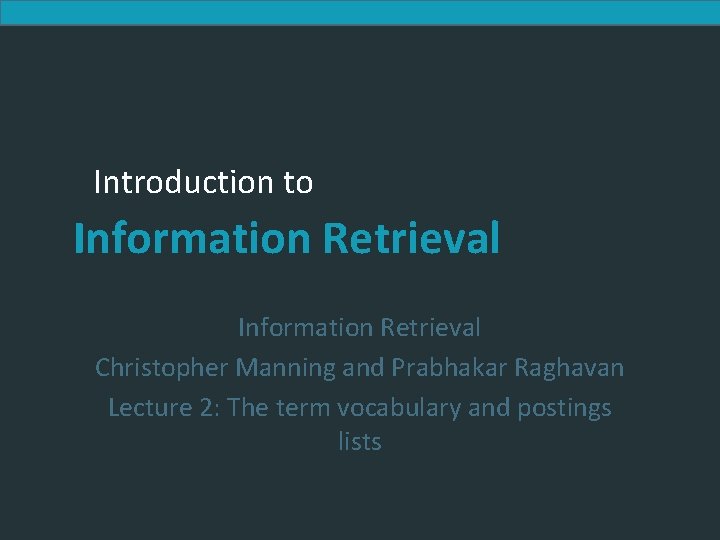 Introduction to

Information Retrieval

Information Retrieval
Christopher Manning and Prabhakar Raghavan
Lecture 2: The term vocabulary and postings lists